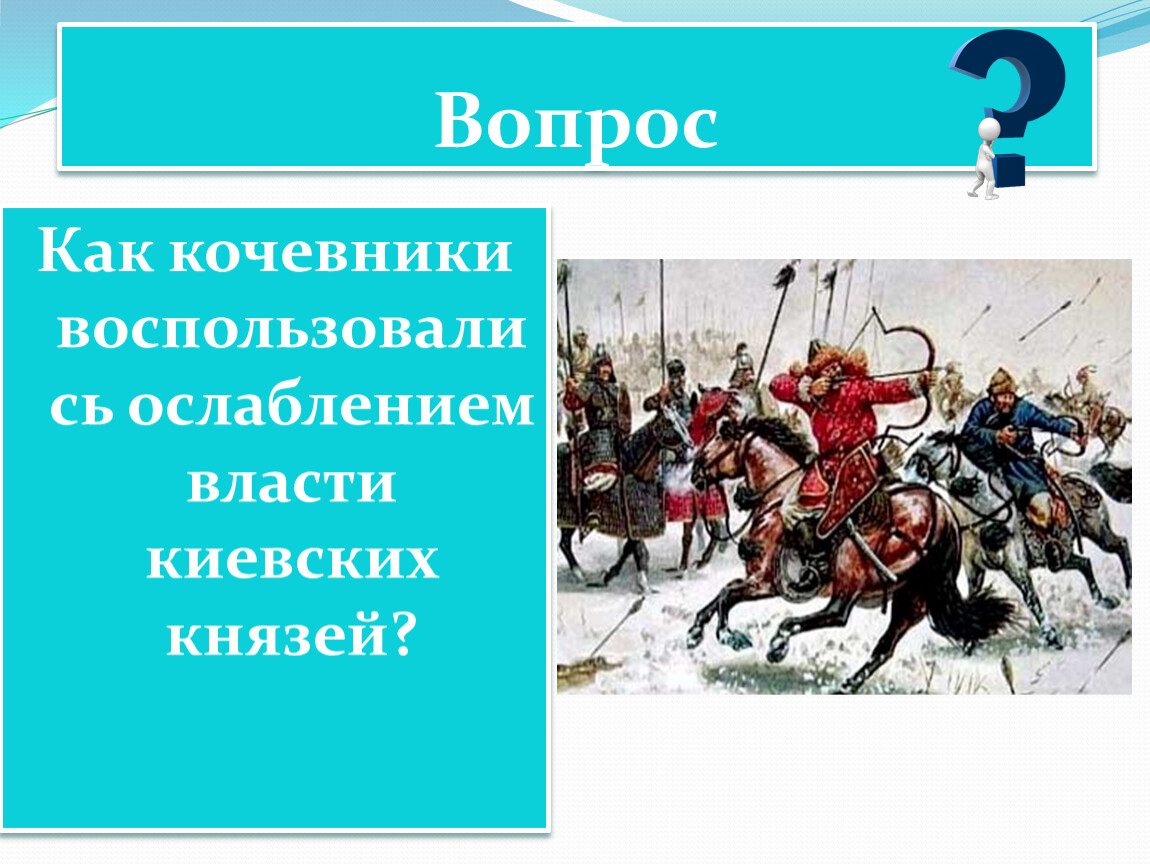 Вопрос

Как кочевники воспользовались ослаблением власти киевских князей?